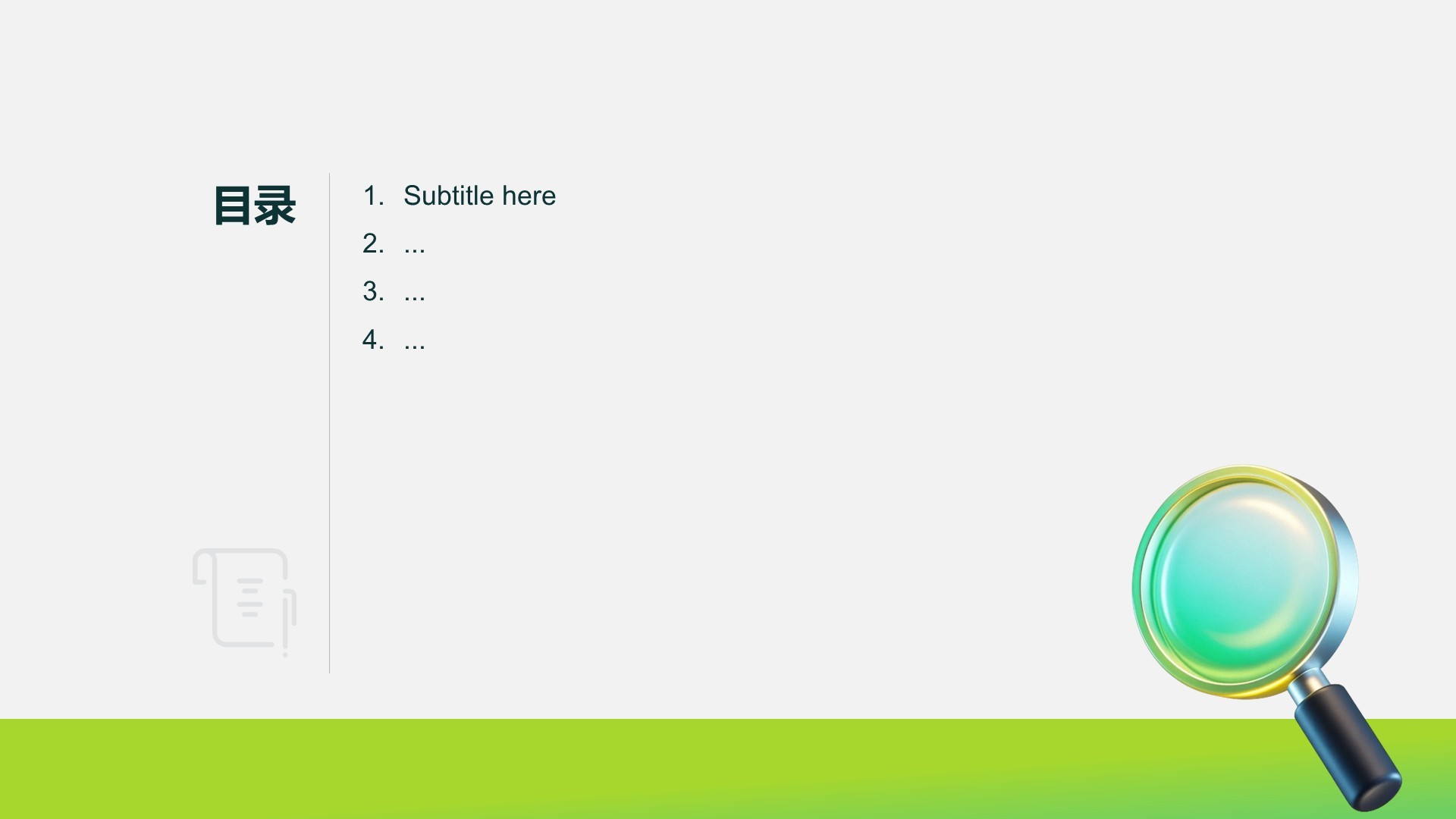 目录

1. Subtitle here
2. ...
3. ...
4. ...